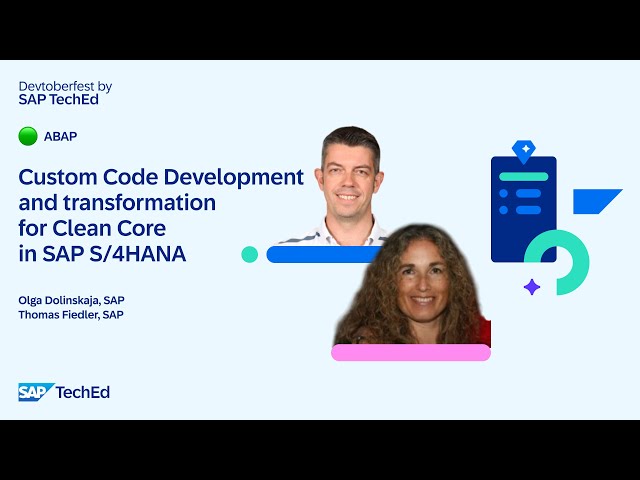 Devtoberfest by
SAP TechEd

ABAP

Custom Code Development and transformation for Clean Core in SAP S/4HANA

Olga Dolinskaja, SAP
Thomas Fiedler, SAP

SAP TechEd